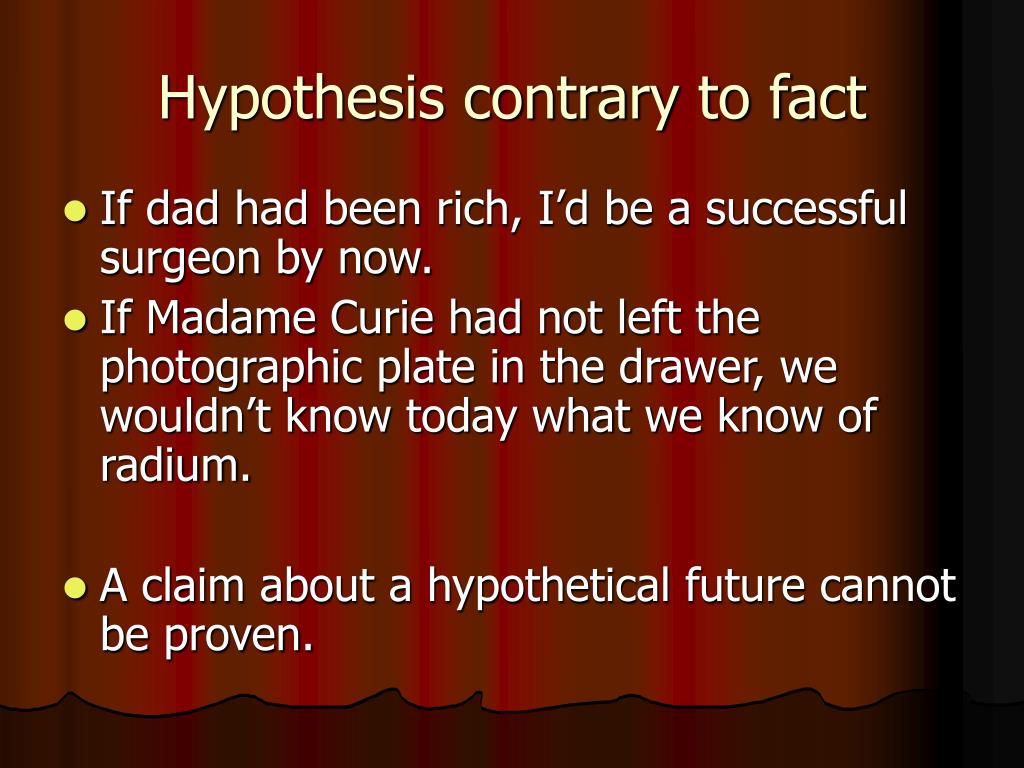 Hypothesis contrary to fact

- If dad had been rich, I'd be a successful surgeon by now.
- If Madame Curie had not left the photographic plate in the drawer, we wouldn't know today what we know of radium.

- A claim about a hypothetical future cannot be proven.